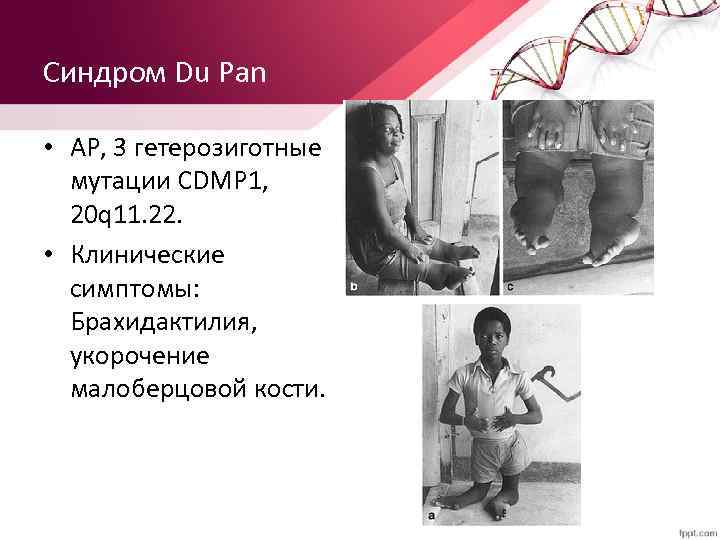 Синдром Du Pan

• АР, 3 гетерозиготные мутации CDMP1, 20q11.22.

• Клинические симптомы: Брахидактилия, укорочение малоберцовой кости.

b

c

a

fppt.com